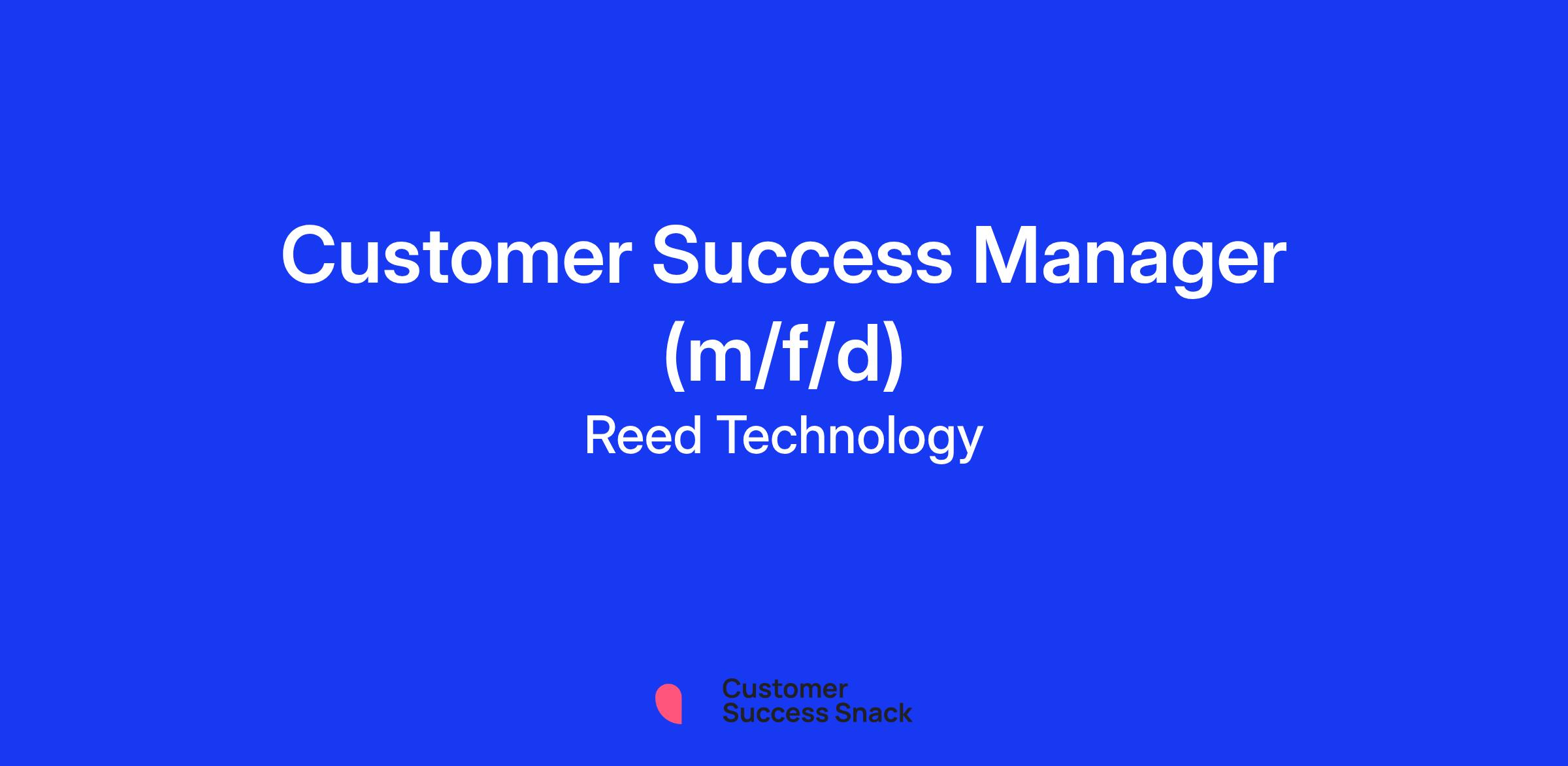 Customer Success Manager (m/f/d)

Reed Technology

Customer
Success Snack